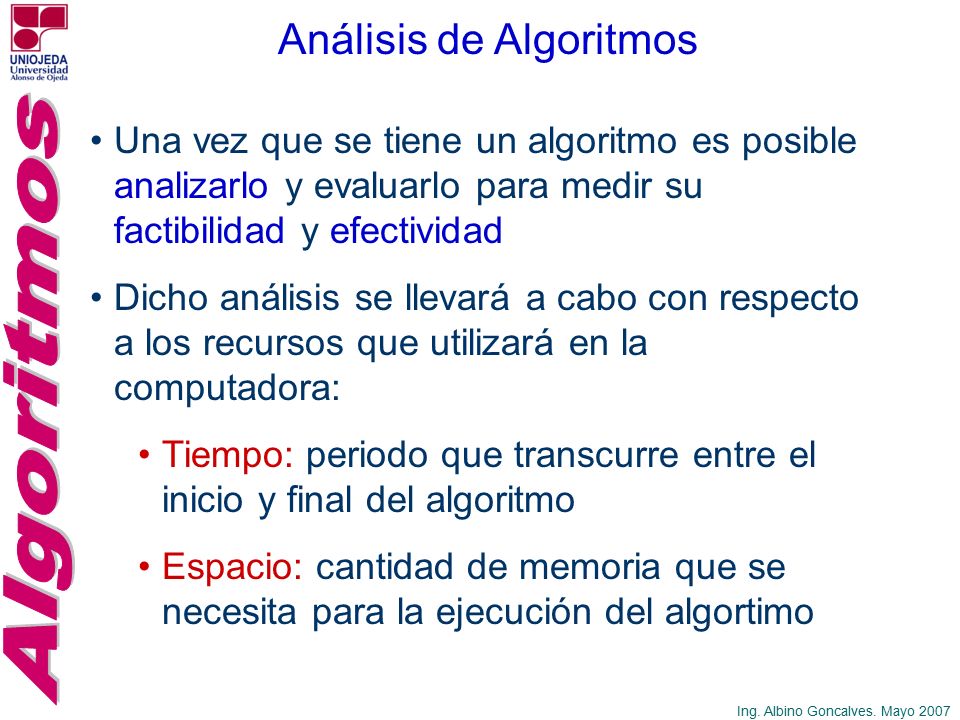 UNIOJEDA
Universidad
Alonso de Ojeda

Algoritmos

Análisis de Algoritmos

• Una vez que se tiene un algoritmo es posible analizarlo y evaluarlo para medir su factibilidad y efectividad

• Dicho análisis se llevará a cabo con respecto a los recursos que utilizará en la computadora:

• Tiempo: periodo que transcurre entre el inicio y final del algoritmo

• Espacio: cantidad de memoria que se necesita para la ejecución del algortimo

Ing. Albino Goncalves. Mayo 2007